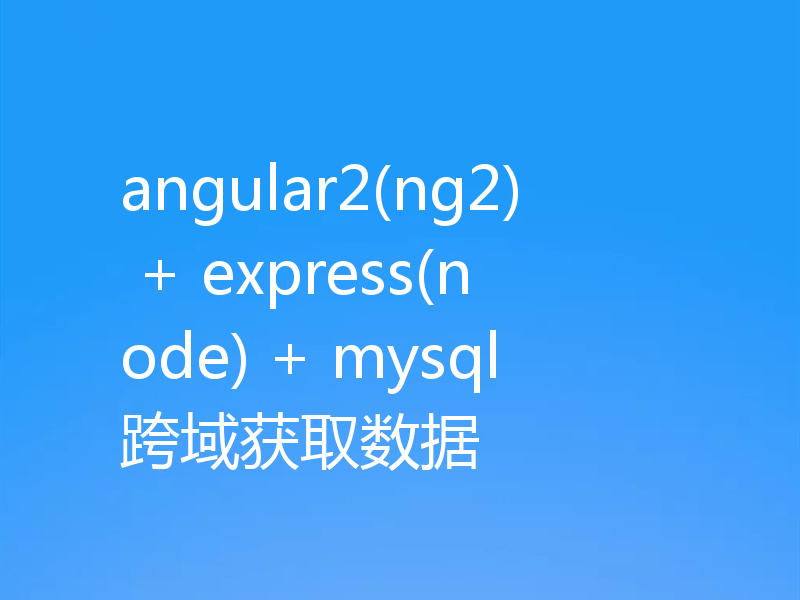 angular2(ng2) + express(node) + mysql 跨域获取数据